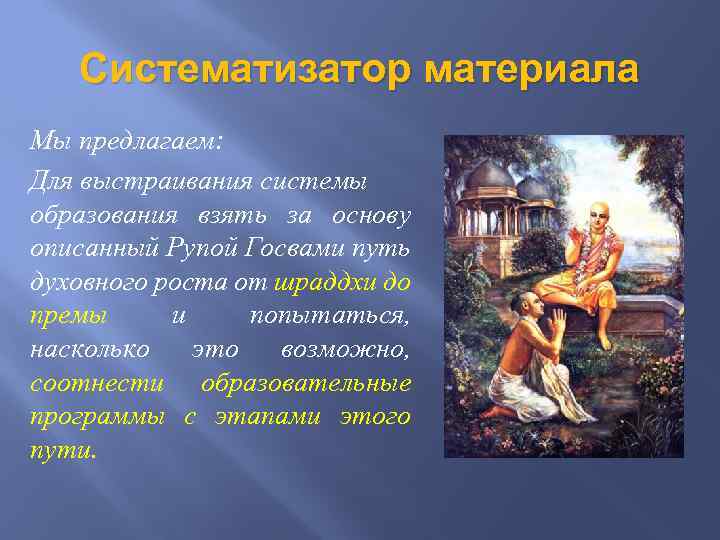 Систематизатор материала

Мы предлагаем:

Для выстраивания системы образования взять за основу описанный Рупой Госвами путь духовного роста от шраддхи до премы и попытаться, насколько это возможно, соотнести образовательные программы с этапами этого пути.